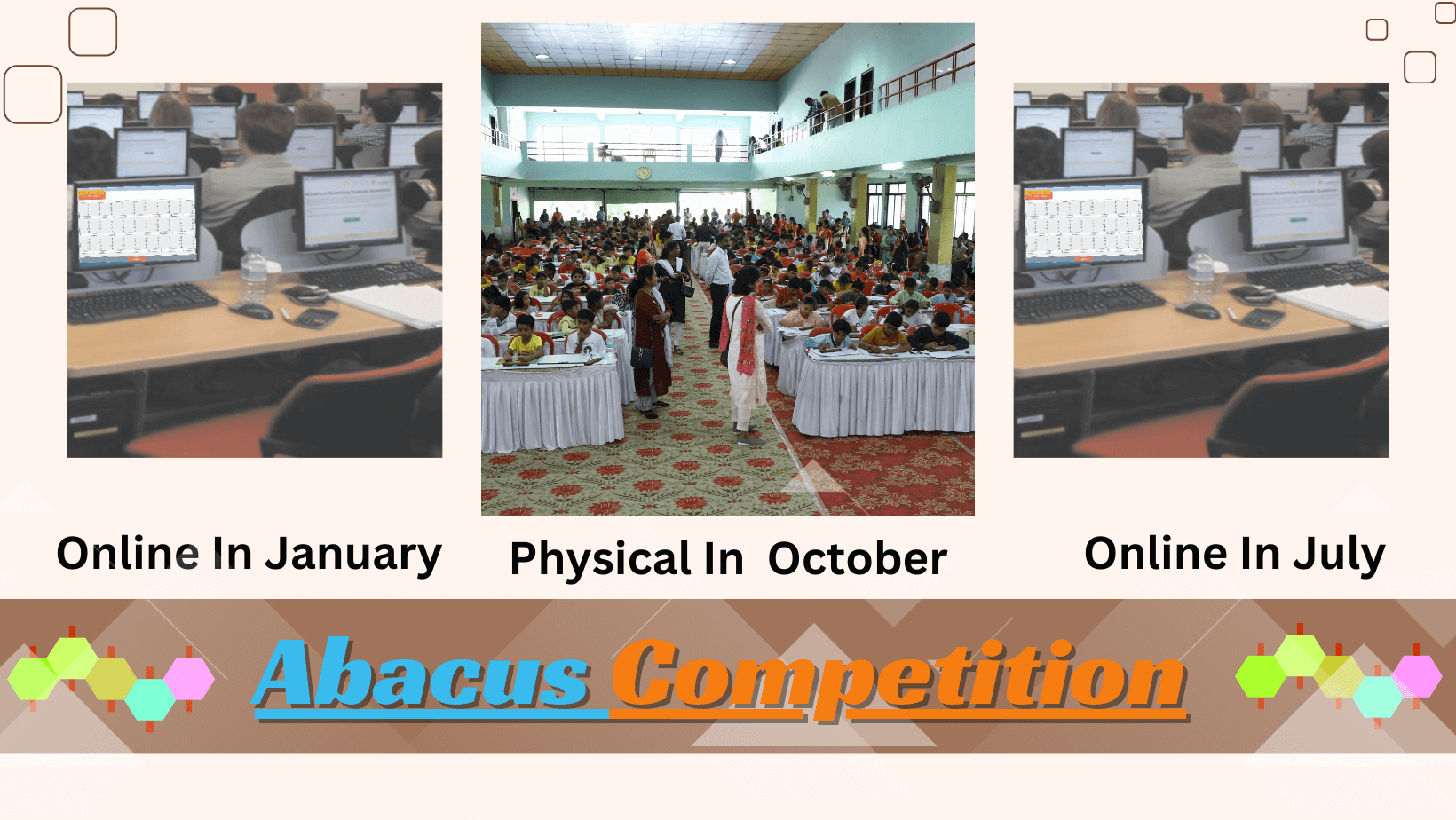 Online In January

Physical In October

Online In July

Abacus Competition